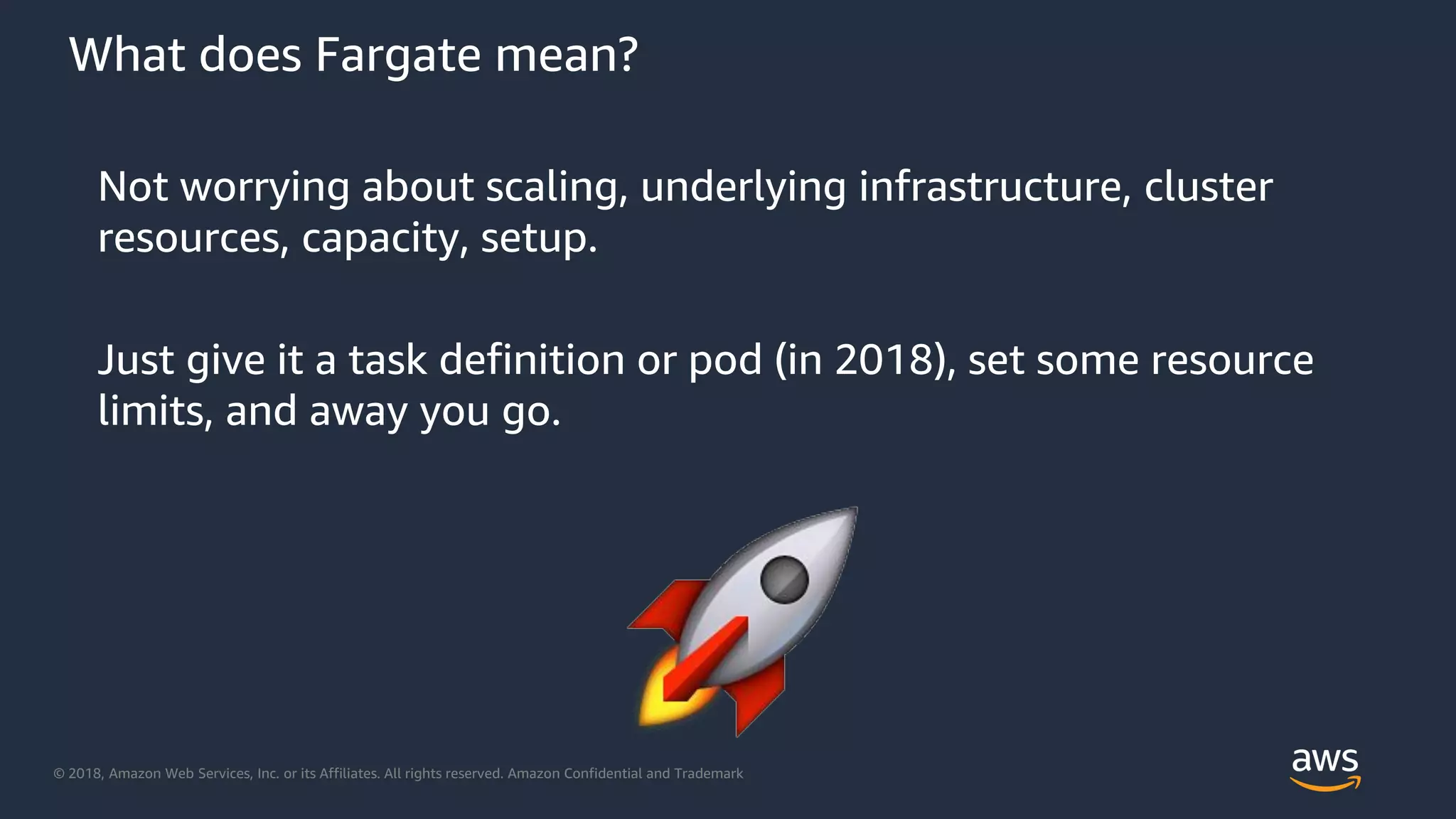 What does Fargate mean?

Not worrying about scaling, underlying infrastructure, cluster resources, capacity, setup.

Just give it a task definition or pod (in 2018), set some resource limits, and away you go.

© 2018, Amazon Web Services, Inc. or its Affiliates. All rights reserved. Amazon Confidential and Trademark

aws